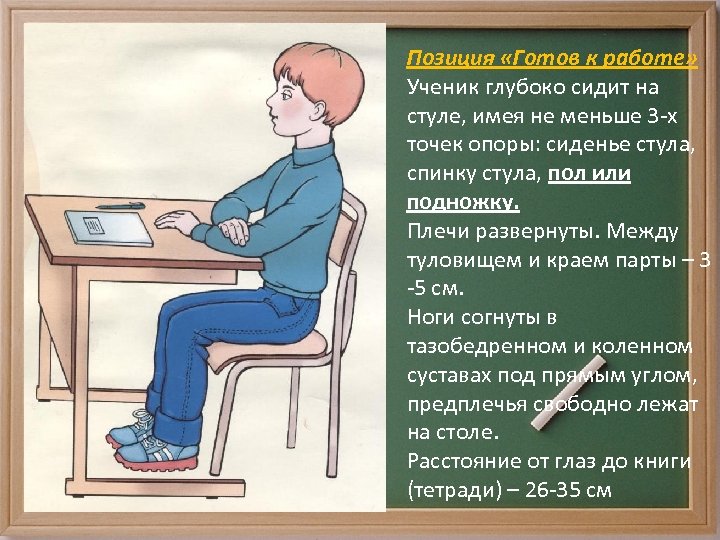 Позиция «Готов к работе»
Ученик глубоко сидит на стуле, имея не меньше 3-х точек опоры: сиденье стула, спинку стула, пол или подножку.
Плечи развернуты. Между туловищем и краем парты – 3 -5 см.
Ноги согнуты в тазобедренном и коленном суставах под прямым углом, предплечья свободно лежат на столе.
Расстояние от глаз до книги (тетради) – 26-35 см